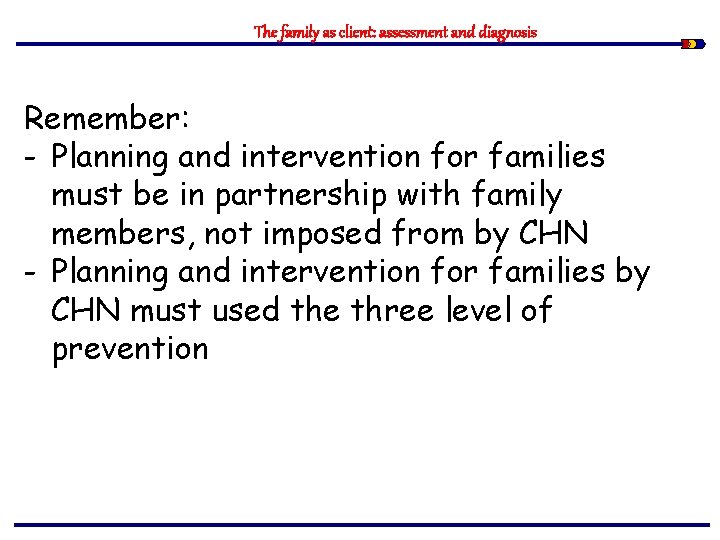 The family as client: assessment and diagnosis

Remember:
- Planning and intervention for families must be in partnership with family members, not imposed from by CHN
- Planning and intervention for families by CHN must used the three level of prevention